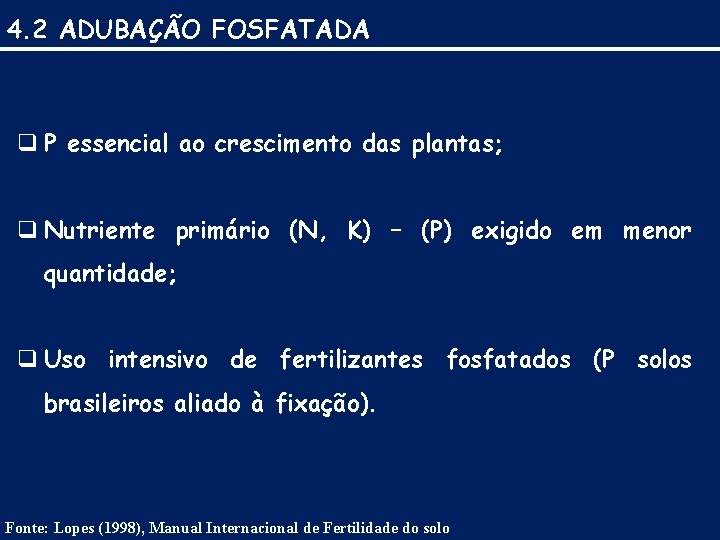 4.2 ADUBAÇÃO FOSFATADA

❑ P essencial ao crescimento das plantas;

❑ Nutriente primário (N, K) – (P) exigido em menor quantidade;

❑ Uso intensivo de fertilizantes fosfatados (P solos brasileiros aliado à fixação).

Fonte: Lopes (1998), Manual Internacional de Fertilidade do solo